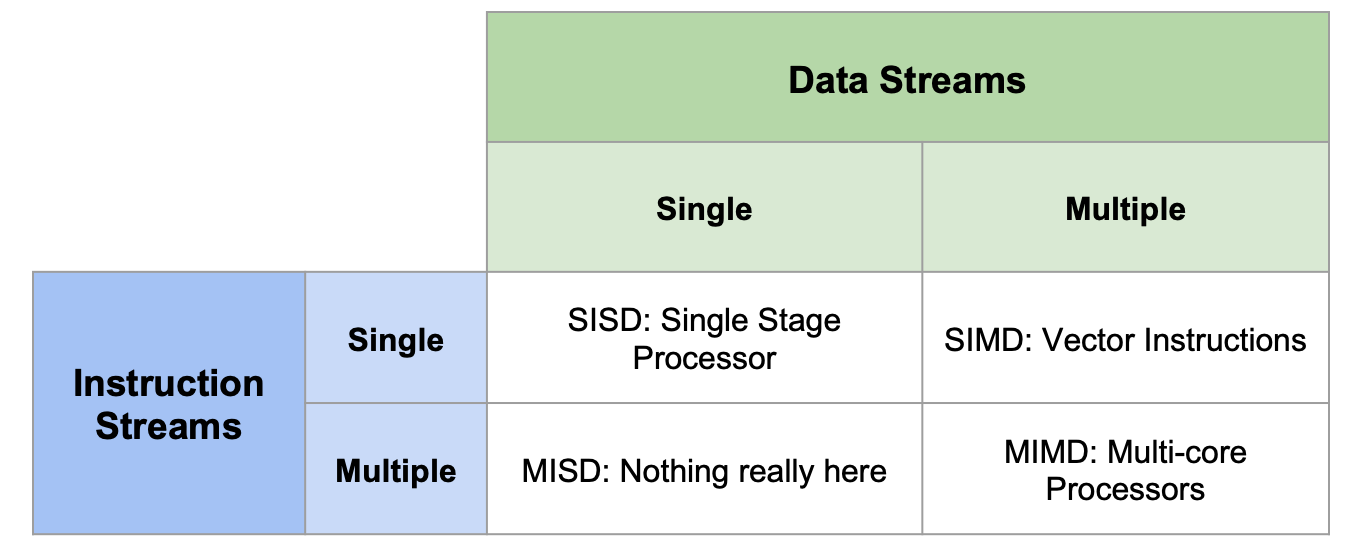 | | | Data Streams | |
|---|---|---|---|
| | | Single | Multiple |
| Instruction Streams | Single | SISD: Single Stage Processor | SIMD: Vector Instructions |
| | Multiple | MISD: Nothing really here | MIMD: Multi-core Processors |